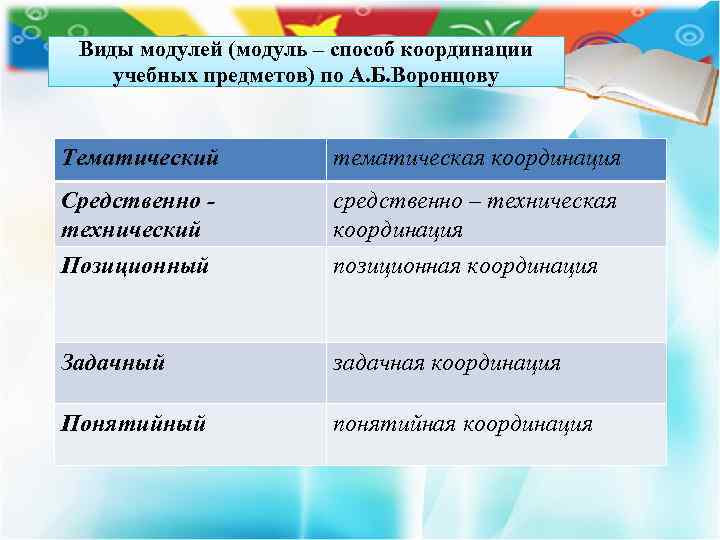 Виды модулей (модуль – способ координации учебных предметов) по А.Б.Воронцову

| Тематический | тематическая координация |
|---|---|
| Средственно - технический | средственно – техническая координация |
| Позиционный | позиционная координация |
| Задачный | задачная координация |
| Понятийный | понятийная координация |